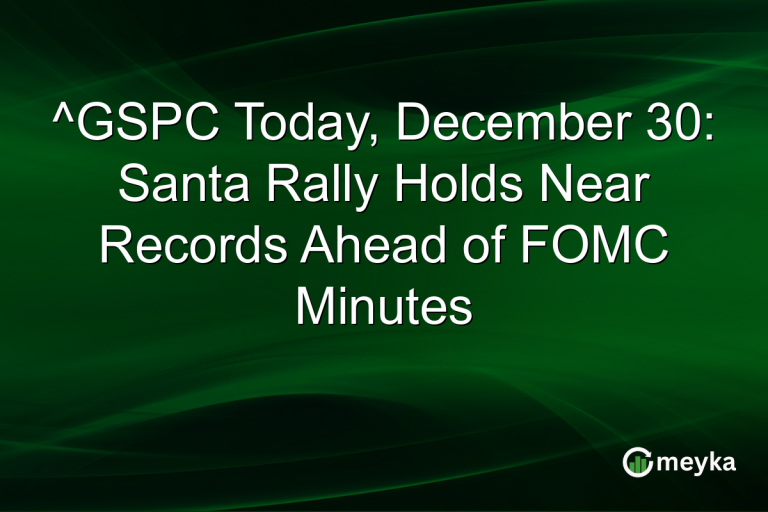 ^GSPC Today, December 30: Santa Rally Holds Near Records Ahead of FOMC Minutes

meyka